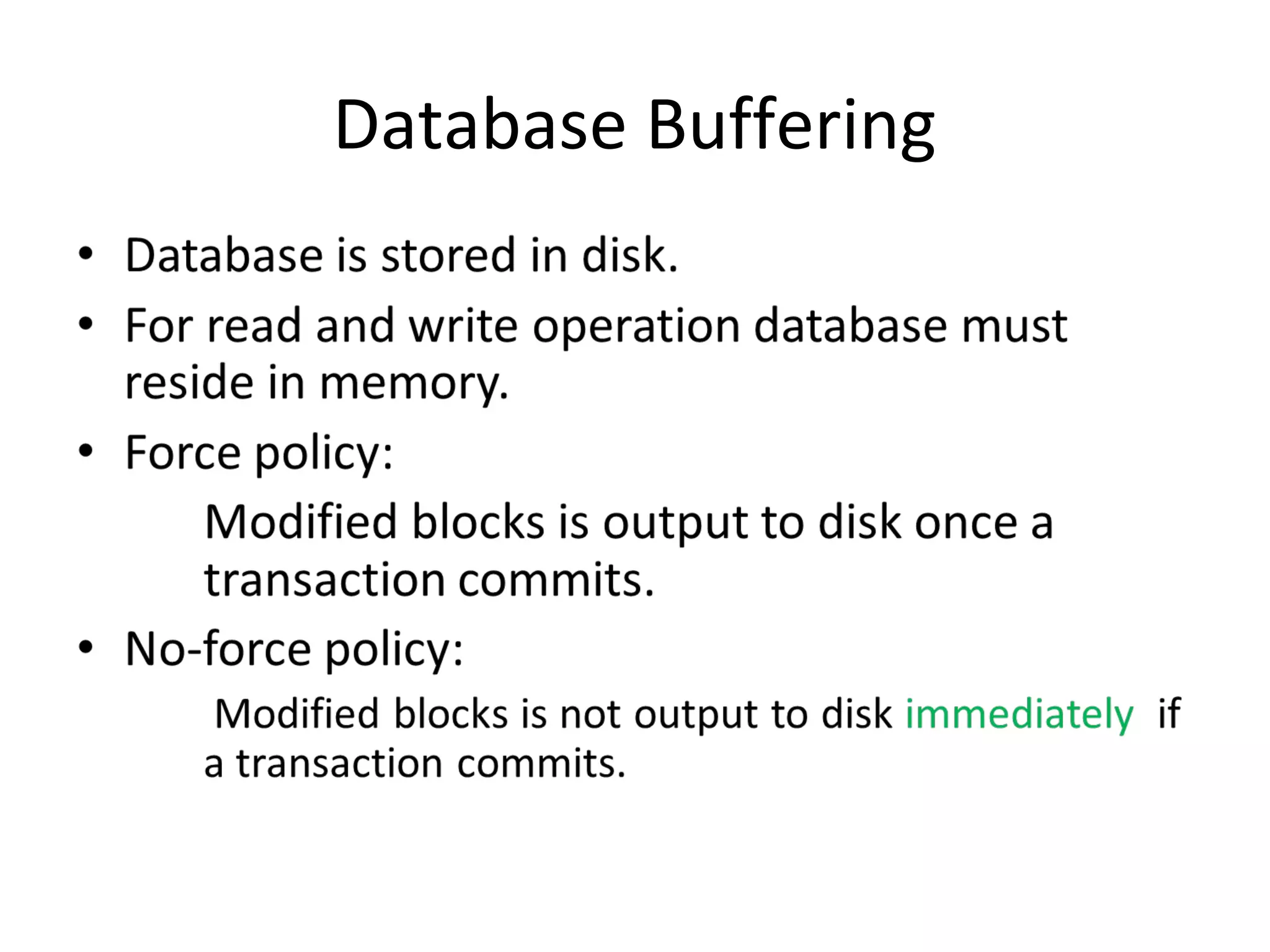 Database Buffering

• Database is stored in disk.
• For read and write operation database must reside in memory.
• Force policy:

Modified blocks is output to disk once a transaction commits.

• No-force policy:

Modified blocks is not output to disk immediately if a transaction commits.